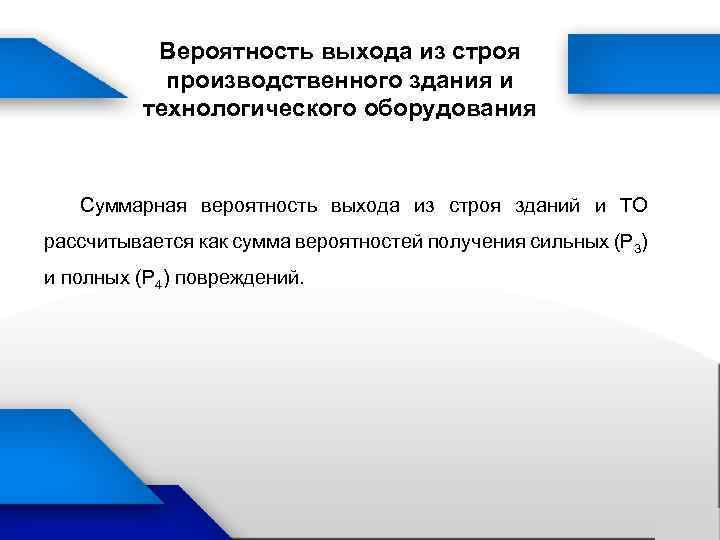 Вероятность выхода из строя производственного здания и технологического оборудования

Суммарная вероятность выхода из строя зданий и ТО рассчитывается как сумма вероятностей получения сильных ($P_3$) и полных ($P_4$) повреждений.